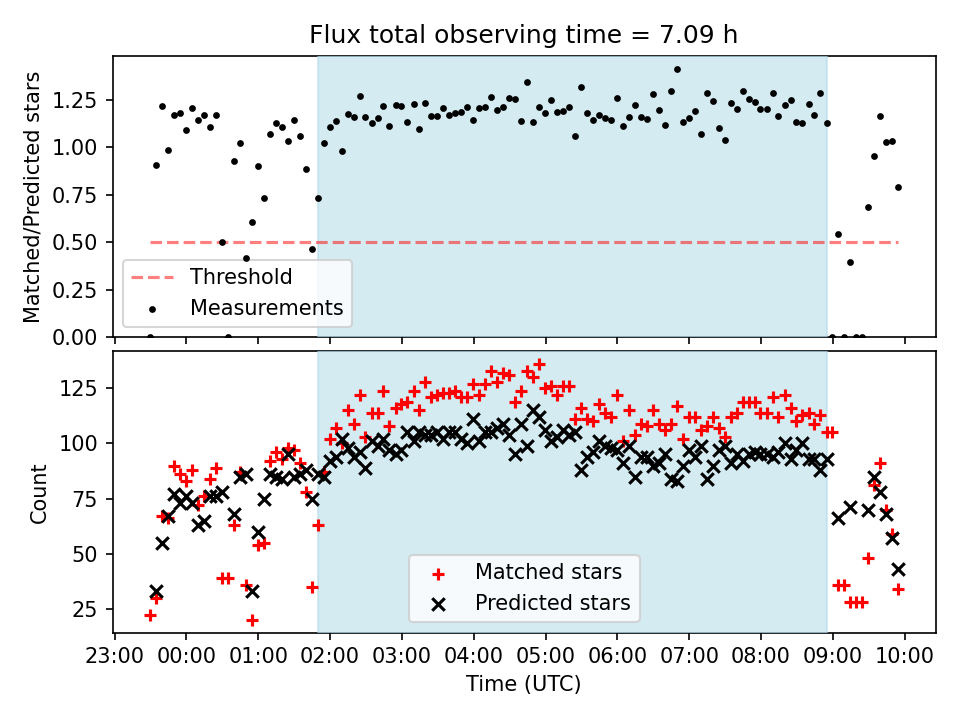 Flux total observing time = 7.09 h

Matched/Predicted stars

1.25
1.00
0.75
0.50
0.25
0.00

Threshold
Measurements

Count

125
100
75
50
25

Matched stars
Predicted stars

23:00 00:00 01:00 02:00 03:00 04:00 05:00 06:00 07:00 08:00 09:00 10:00

Time (UTC)